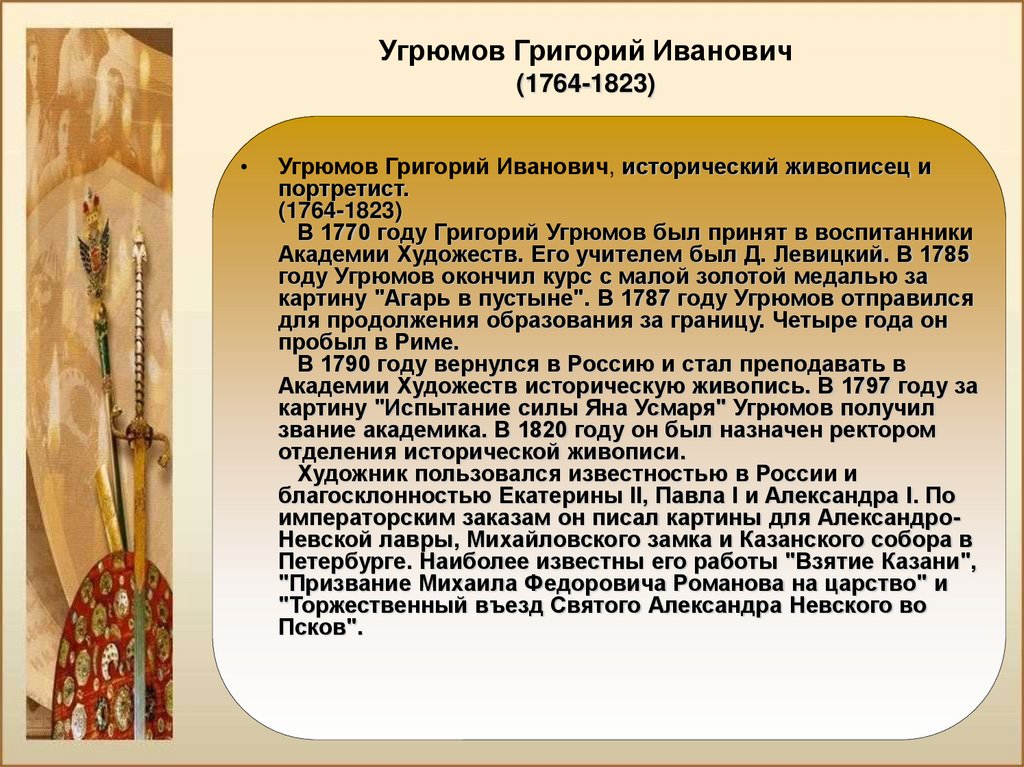 Угрюмов Григорий Иванович
(1764-1823)

• Угрюмов Григорий Иванович, исторический живописец и портретист.
(1764-1823)
В 1770 году Григорий Угрюмов был принят в воспитанники Академии Художеств. Его учителем был Д. Левицкий. В 1785 году Угрюмов окончил курс с малой золотой медалью за картину "Агарь в пустыне". В 1787 году Угрюмов отправился для продолжения образования за границу. Четыре года он пробыл в Риме.
В 1790 году вернулся в Россию и стал преподавать в Академии Художеств историческую живопись. В 1797 году за картину "Испытание силы Яна Усмаря" Угрюмов получил звание академика. В 1820 году он был назначен ректором отделения исторической живописи.
Художник пользовался известностью в России и благосклонностью Екатерины II, Павла I и Александра I. По императорским заказам он писал картины для Александро-Невской лавры, Михайловского замка и Казанского собора в Петербурге. Наиболее известны его работы "Взятие Казани", "Призвание Михаила Федоровича Романова на царство" и "Торжественный въезд Святого Александра Невского во Псков".